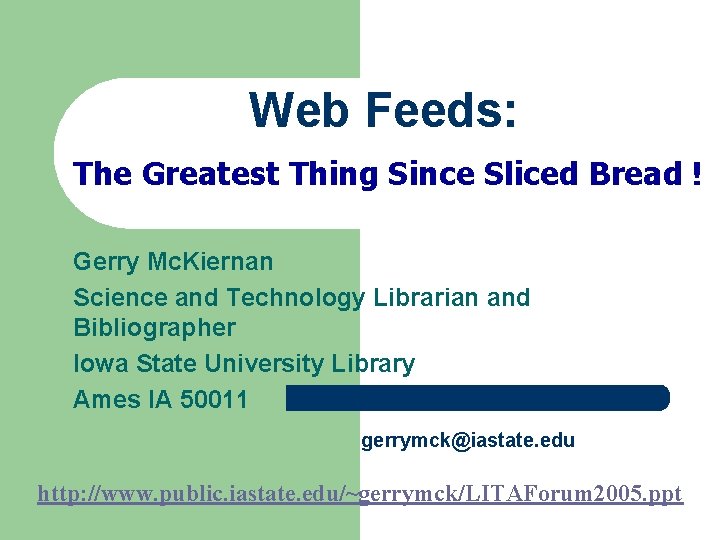 Web Feeds:

The Greatest Thing Since Sliced Bread !

Gerry McKiernan

Science and Technology Librarian and Bibliographer

Iowa State University Library

Ames IA 50011

gerrymck@iastate.edu

http://www.public.iastate.edu/~gerrymck/LITAForum2005.ppt